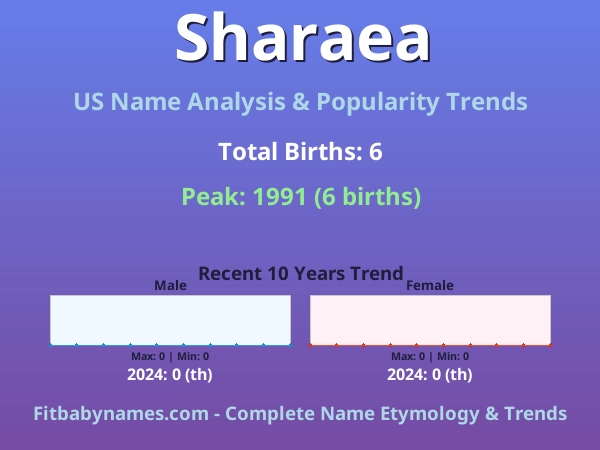 Sharaea

US Name Analysis & Popularity Trends

Total Births: 6

Peak: 1991 (6 births)

Recent 10 Years Trend

Male

Max: 0 | Min: 0

2024: 0 (th)

Female

Max: 0 | Min: 0

2024: 0 (th)

Fitbabynames.com - Complete Name Etymology & Trends